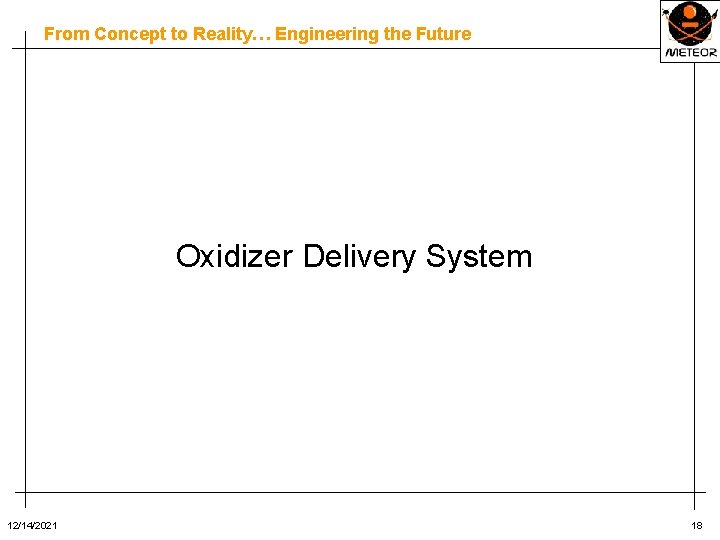 From Concept to Reality… Engineering the Future

METEOR

Oxidizer Delivery System

12/14/2021

18